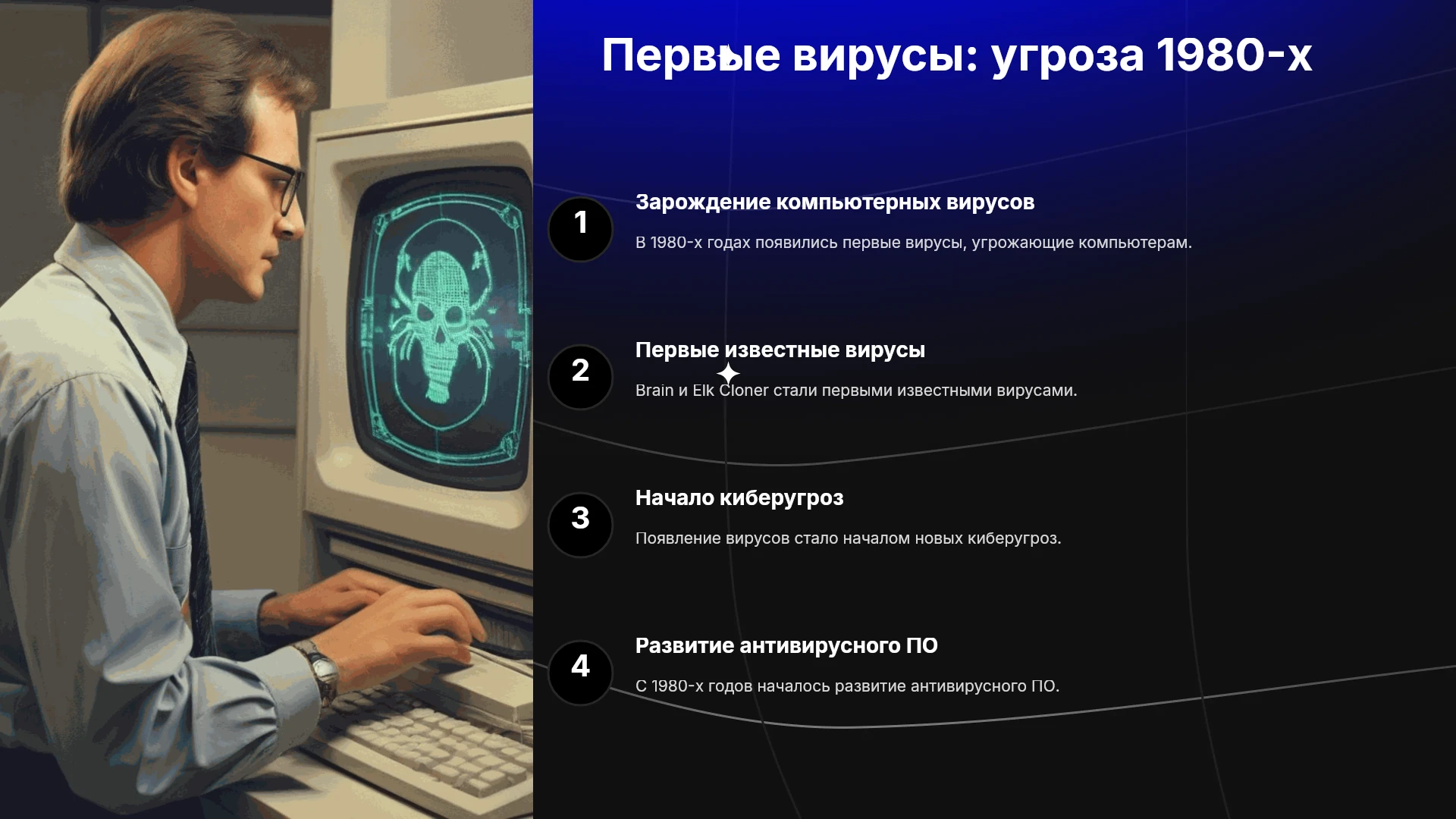 Первые вирусы: угроза 1980-х

1

Зарождение компьютерных вирусов

В 1980-х годах появились первые вирусы, угрожающие компьютерам.

2

Первые известные вирусы

Brain и Elk Cloner стали первыми известными вирусами.

3

Начало киберугроз

Появление вирусов стало началом новых киберугроз.

4

Развитие антивирусного ПО

С 1980-х годов началось развитие антивирусного ПО.